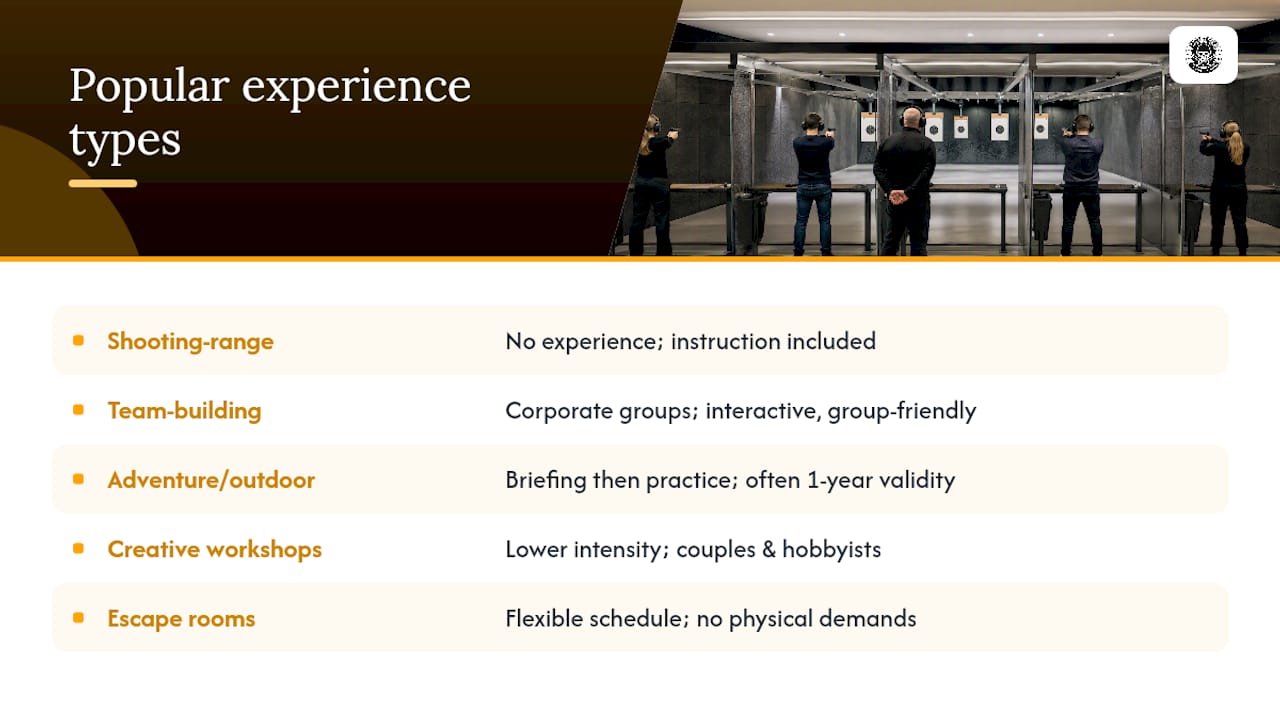 Popular experience types

| | |
|---|---|
| Shooting-range | No experience; instruction included |
| Team-building | Corporate groups; interactive, group-friendly |
| Adventure/outdoor | Briefing then practice; often 1-year validity |
| Creative workshops | Lower intensity; couples & hobbyists |
| Escape rooms | Flexible schedule; no physical demands |